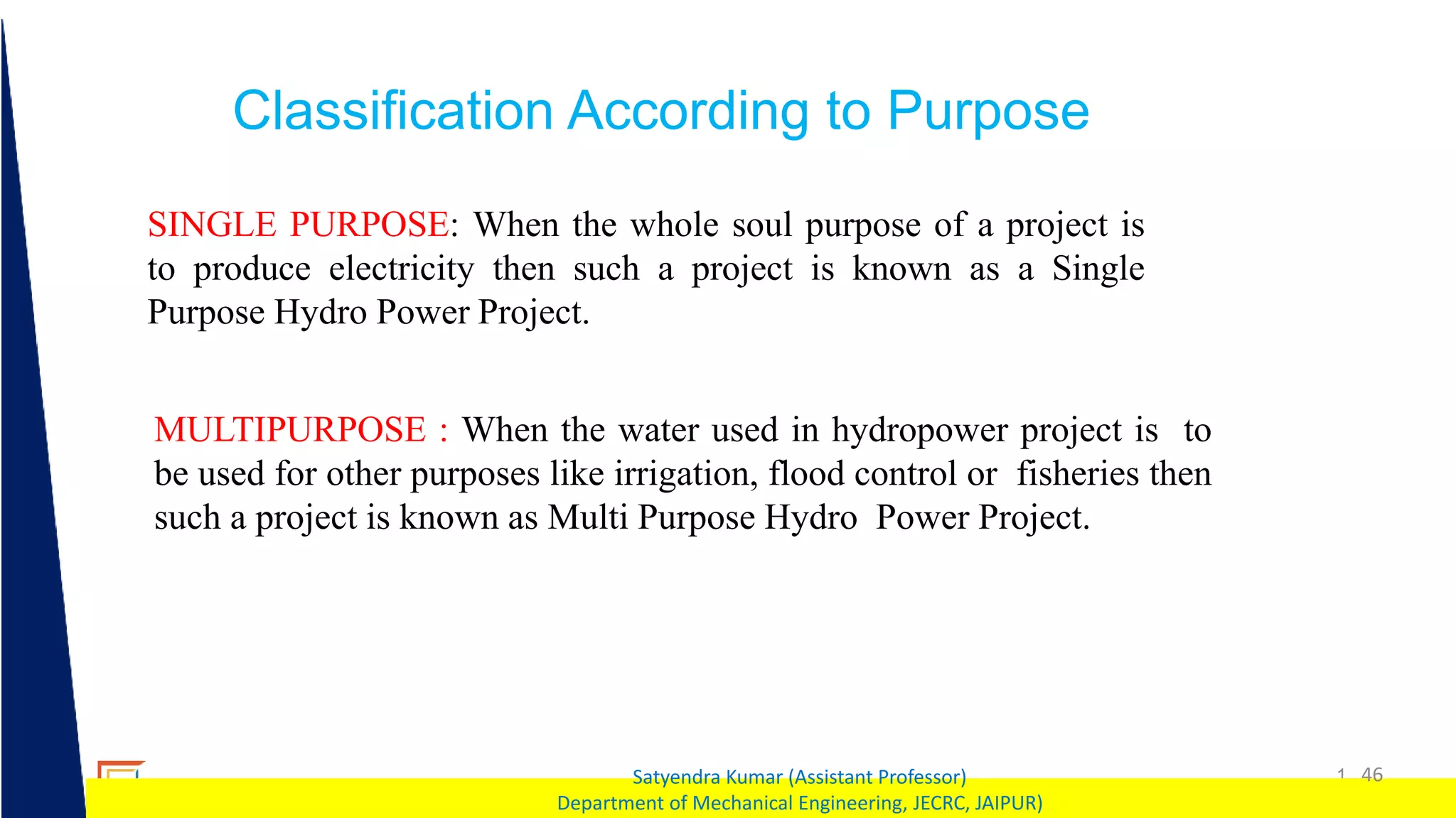 Classification According to Purpose

SINGLE PURPOSE: When the whole soul purpose of a project is to produce electricity then such a project is known as a Single Purpose Hydro Power Project.

MULTIPURPOSE : When the water used in hydropower project is to be used for other purposes like irrigation, flood control or fisheries then such a project is known as Multi Purpose Hydro Power Project.

Satyendra Kumar (Assistant Professor)
Department of Mechanical Engineering, JECRC, JAIPUR)

1 46